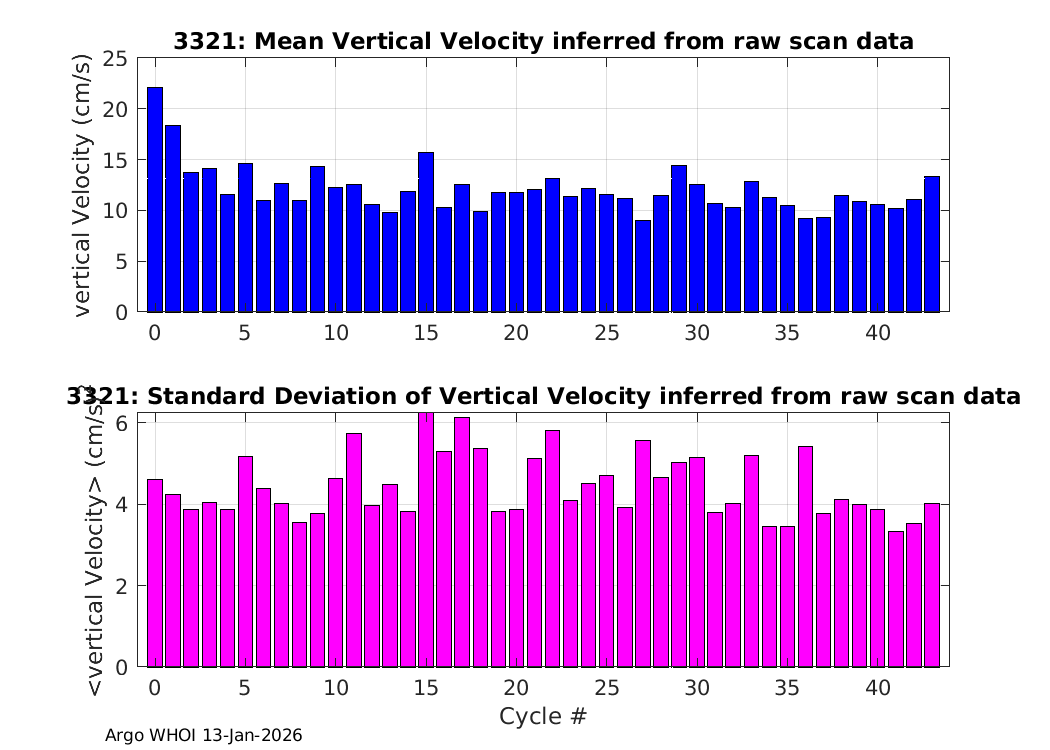 3321: Mean Vertical Velocity inferred from raw scan data

vertical Velocity (cm/s)

25
20
15
10
5
0

0 5 10 15 20 25 30 35 40

3321: Standard Deviation of Vertical Velocity inferred from raw scan data

<vertical Velocity> (cm/s)

6
4
2
0

0 5 10 15 20 25 30 35 40

Cycle #

Argo WHOI 13-Jan-2026